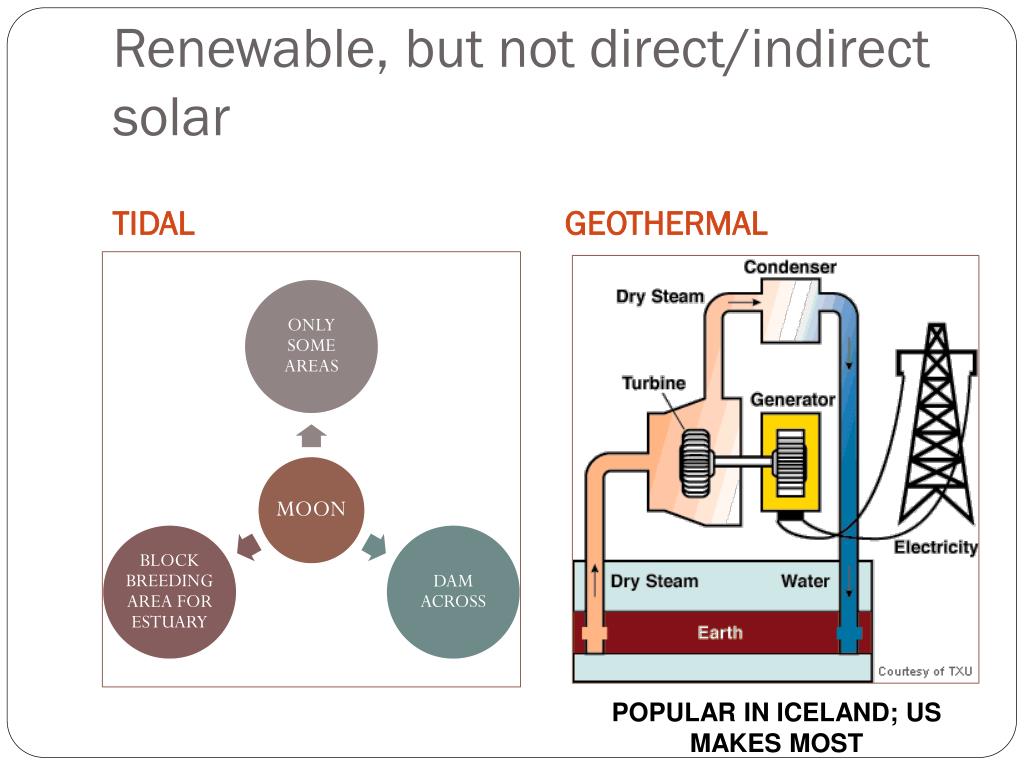 Renewable, but not direct/indirect solar

TIDAL

ONLY SOME AREAS

MOON

BLOCK BREEDING AREA FOR ESTUARY

DAM ACROSS

GEOTHERMAL

Condenser

Dry Steam

Turbine

Generator

Electricity

Dry Steam

Water

Earth

Courtesy of TXU

POPULAR IN ICELAND; US MAKES MOST